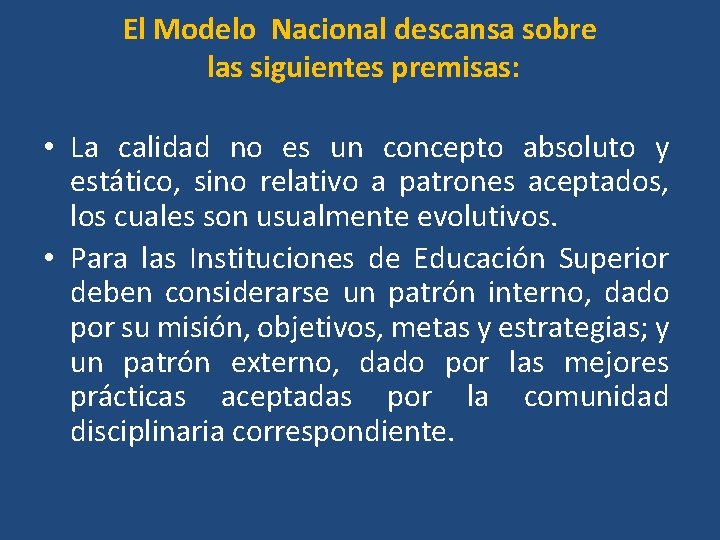 El Modelo Nacional descansa sobre las siguientes premisas:

• La calidad no es un concepto absoluto y estático, sino relativo a patrones aceptados, los cuales son usualmente evolutivos.

• Para las Instituciones de Educación Superior deben considerarse un patrón interno, dado por su misión, objetivos, metas y estrategias; y un patrón externo, dado por las mejores prácticas aceptadas por la comunidad disciplinaria correspondiente.